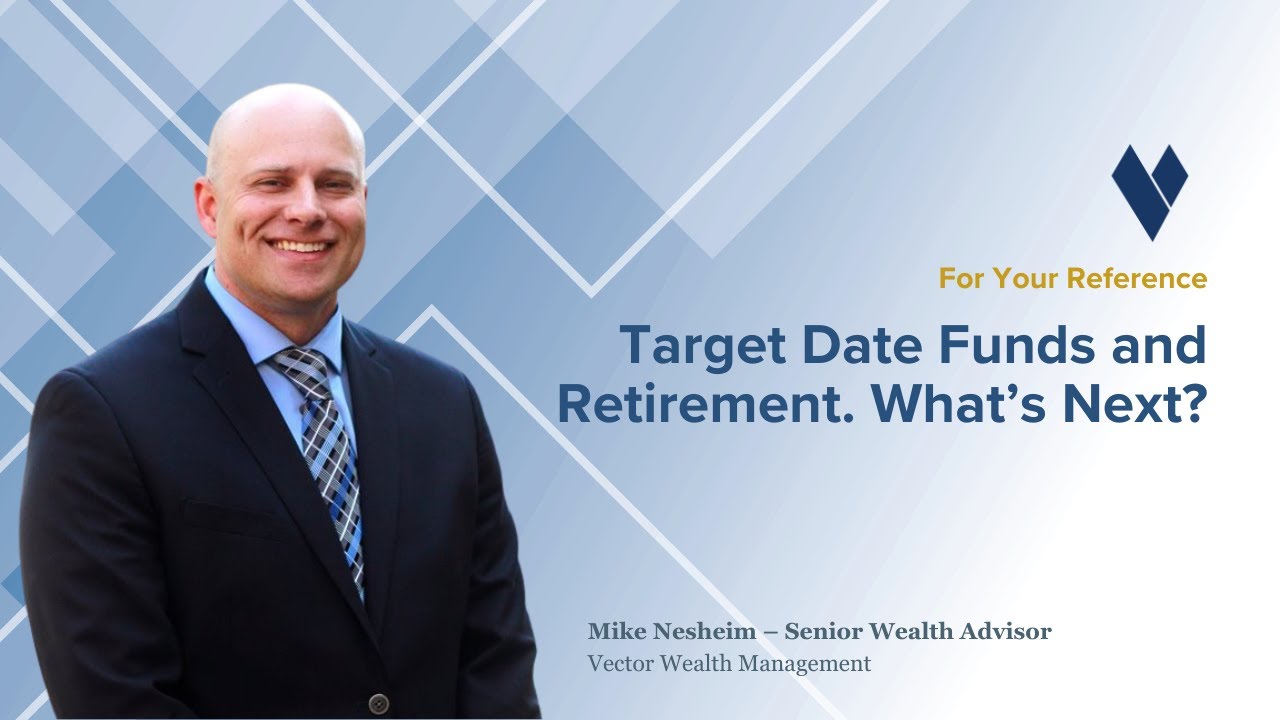 For Your Reference

Target Date Funds and Retirement. What's Next?

Mike Nesheim – Senior Wealth Advisor
Vector Wealth Management